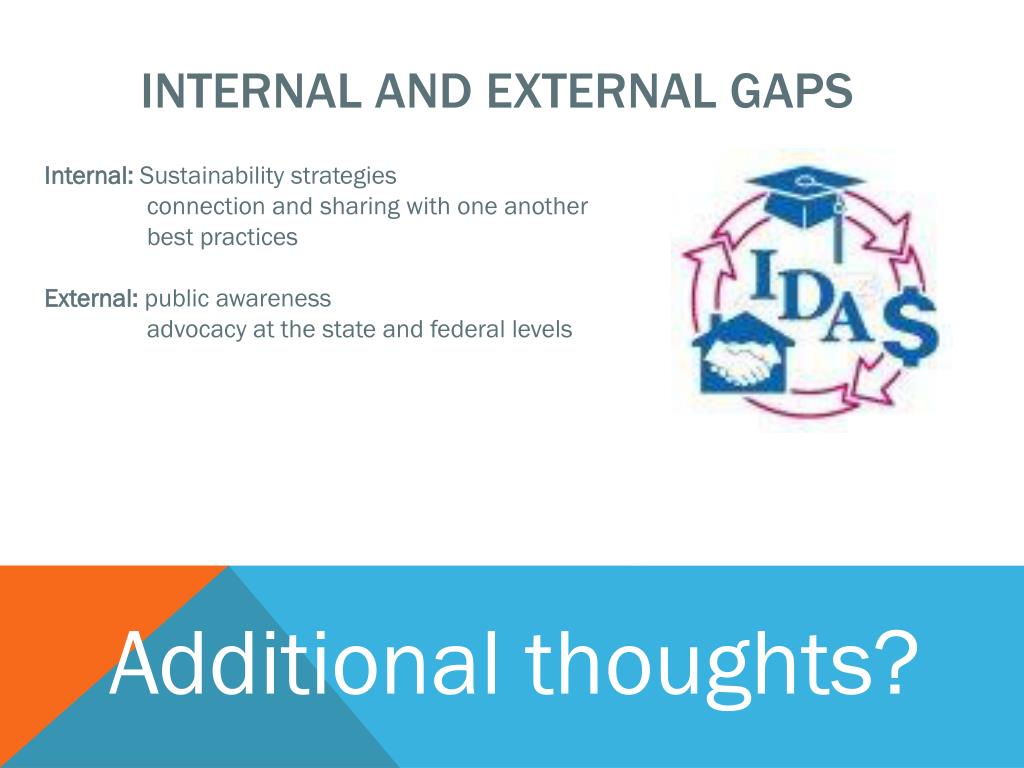 INTERNAL AND EXTERNAL GAPS

Internal: Sustainability strategies
connection and sharing with one another
best practices

External: public awareness
advocacy at the state and federal levels

IDA$

Additional thoughts?